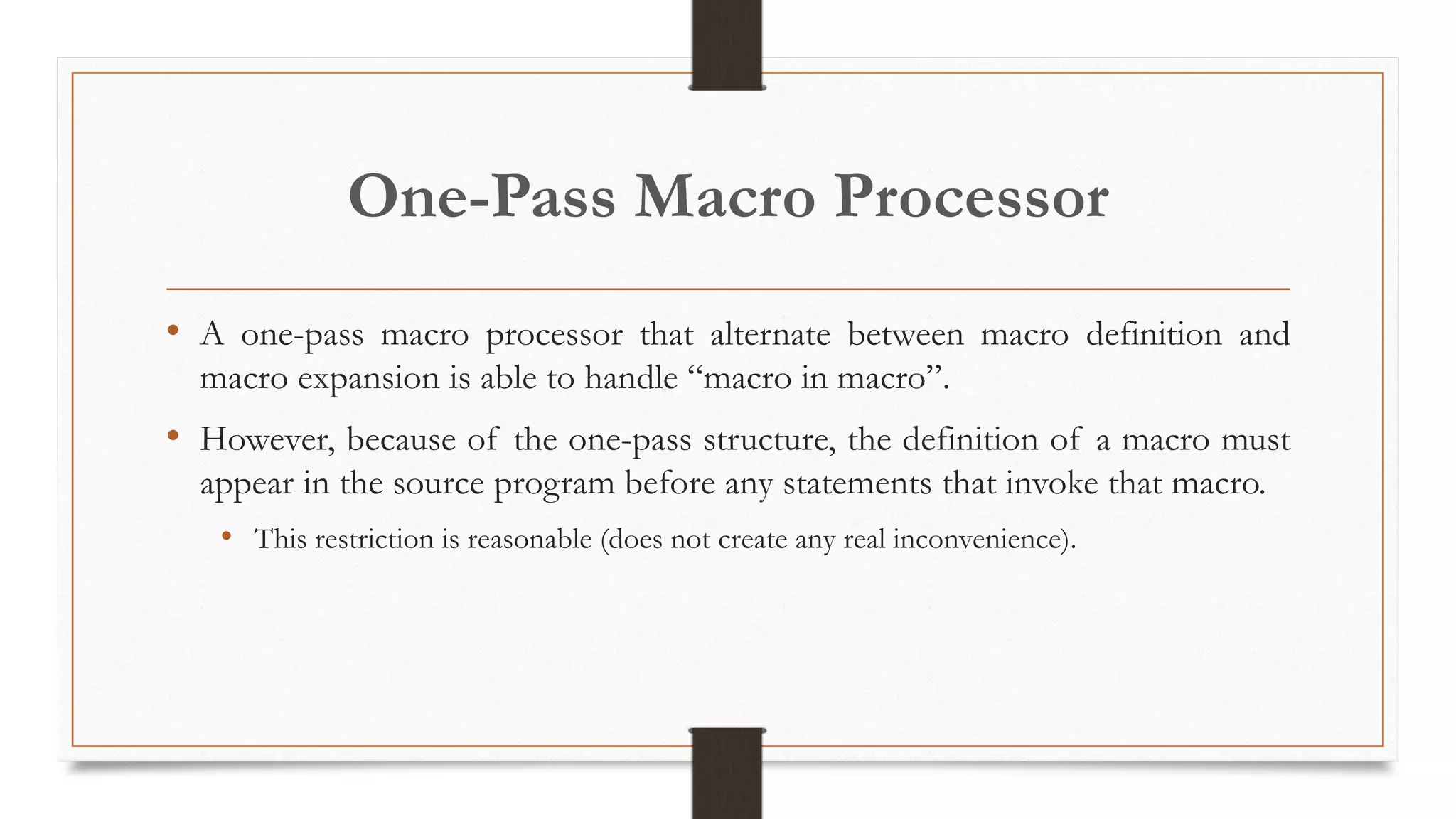 One-Pass Macro Processor

• A one-pass macro processor that alternate between macro definition and macro expansion is able to handle “macro in macro”.

• However, because of the one-pass structure, the definition of a macro must appear in the source program before any statements that invoke that macro.

• This restriction is reasonable (does not create any real inconvenience).